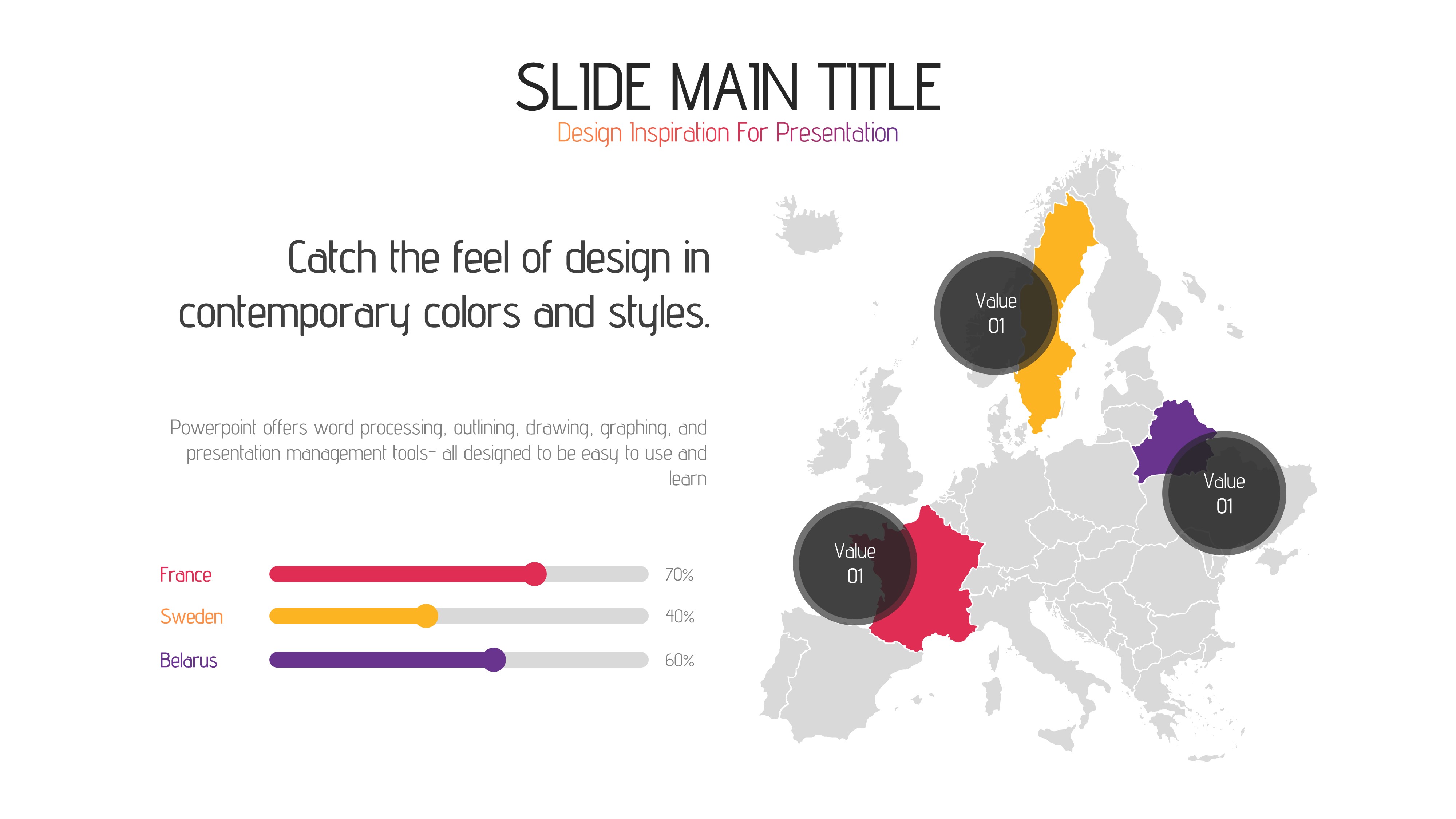 SLIDE MAIN TITLE
Design Inspiration For Presentation

Catch the feel of design in contemporary colors and styles.

Powerpoint offers word processing, outlining, drawing, graphing, and presentation management tools- all designed to be easy to use and learn

France 70%
Sweden 40%
Belarus 60%

Value 01
Value 01
Value 01